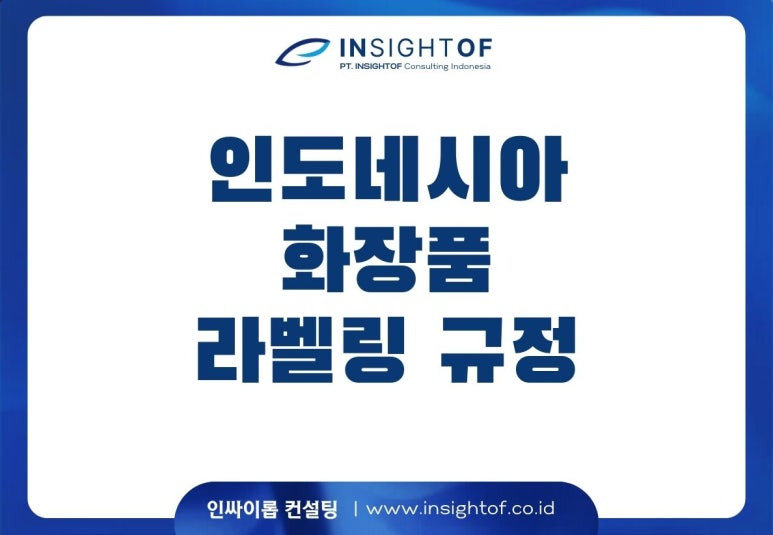 INSIGHTOF
PT. INSIGHTOF Consulting Indonesia

인도네시아
화장품
라벨링 규정

인싸이롭 컨설팅 | www.insightof.co.id